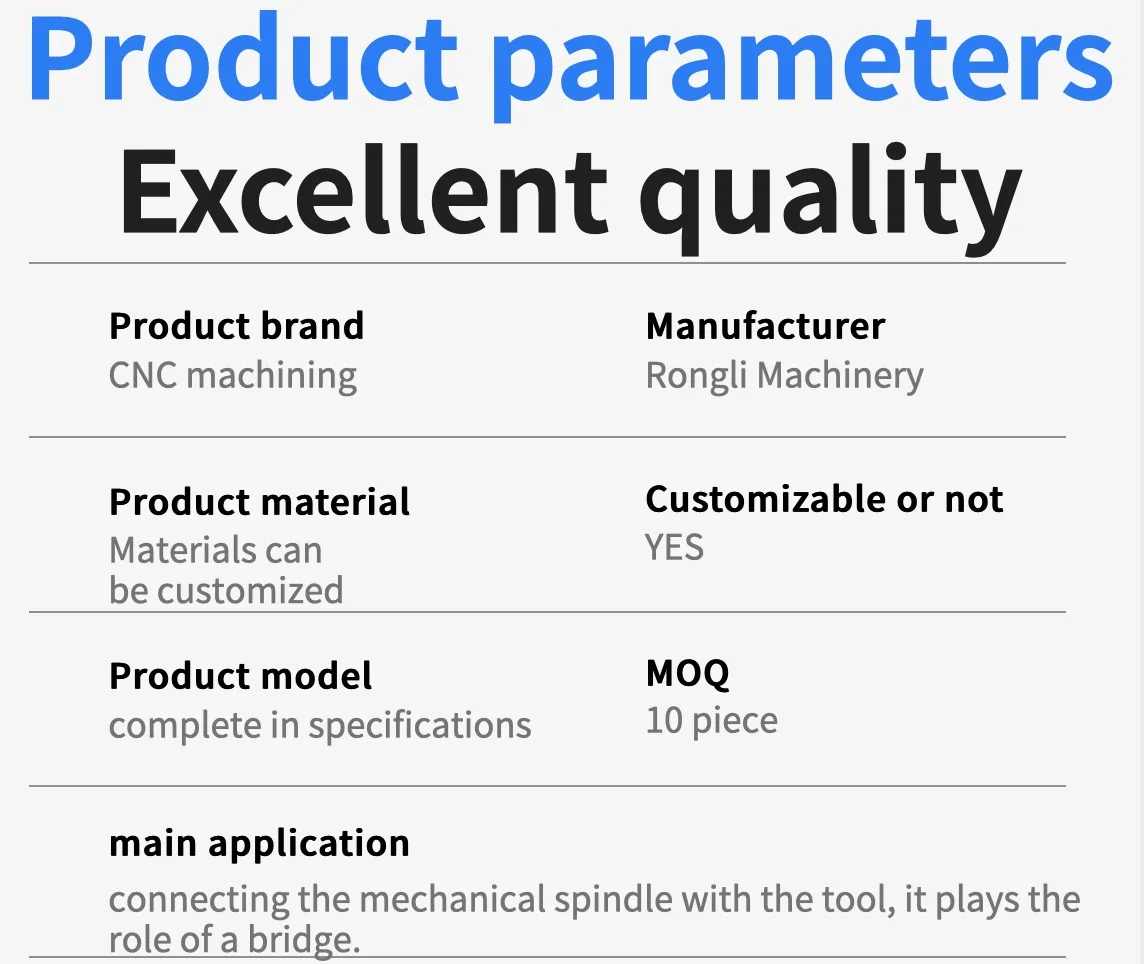 Product parameters
Excellent quality

Product brand
CNC machining

Manufacturer
Rongli Machinery

Product material
Materials can be customized

Customizable or not
YES

Product model
complete in specifications

MOQ
10 piece

main application
connecting the mechanical spindle with the tool, it plays the role of a bridge.